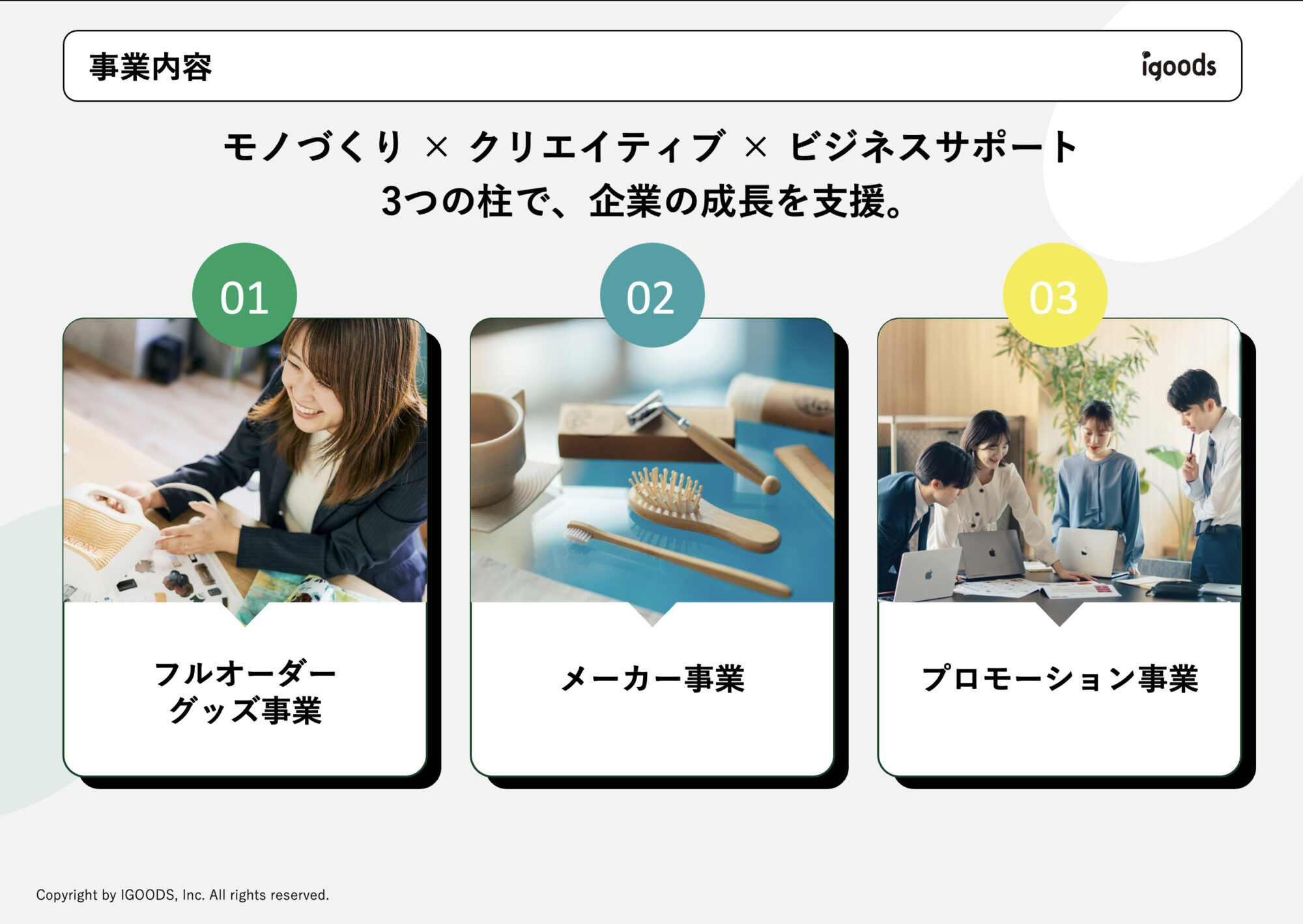 事業内容

igoods

モノづくり × クリエイティブ × ビジネスサポート
3つの柱で、企業の成長を支援。

01

フルオーダーグッズ事業

02

メーカー事業

03

プロモーション事業

Copyright by IGOODS, Inc. All rights reserved.